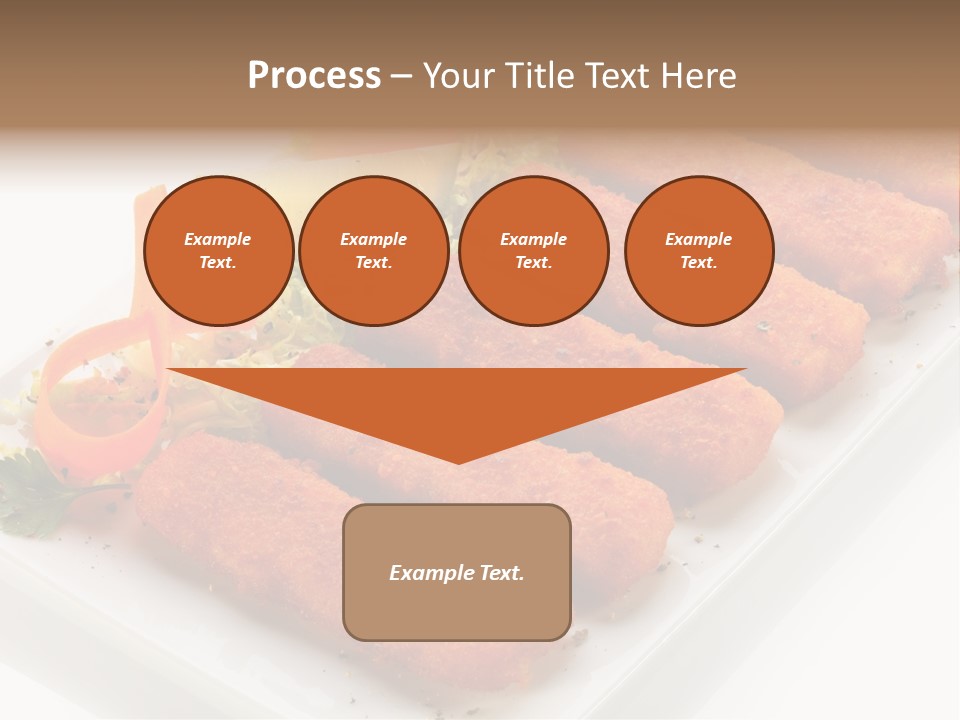 Process – Your Title Text Here

Example Text.

Example Text.

Example Text.

Example Text.

Example Text.